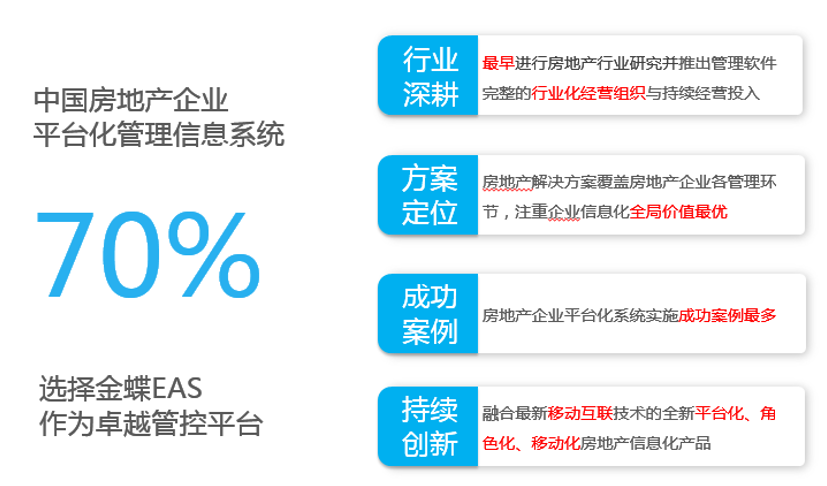 中国房地产企业
平台化管理信息系统

70%

选择金蝶EAS
作为卓越管控平台

行业深耕

最早进行房地产行业研究并推出管理软件
完整的行业化经营组织与持续经营投入

方案定位

房地产解决方案覆盖房地产企业各管理环节，注重企业信息化全局价值最优

成功案例

房地产企业平台化系统实施成功案例最多

持续创新

融合最新移动互联技术的全新平台化、角色化、移动化房地产信息化产品